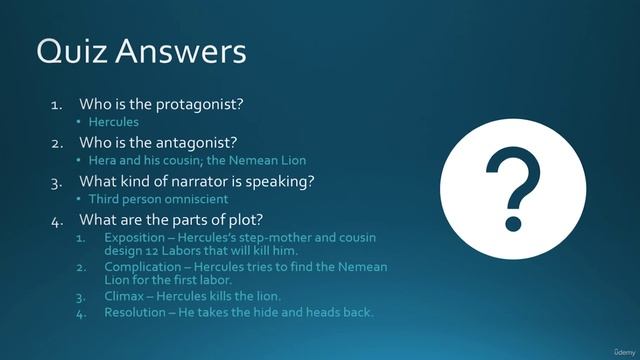 Quiz Answers

1. Who is the protagonist?
• Hercules

2. Who is the antagonist?
• Hera and his cousin; the Nemean Lion

3. What kind of narrator is speaking?
• Third person omniscient

4. What are the parts of plot?
1. Exposition – Hercules's step-mother and cousin design 12 Labors that will kill him.
2. Complication – Hercules tries to find the Nemean Lion for the first labor.
3. Climax – Hercules kills the lion.
4. Resolution – He takes the hide and heads back.

?

Udemy